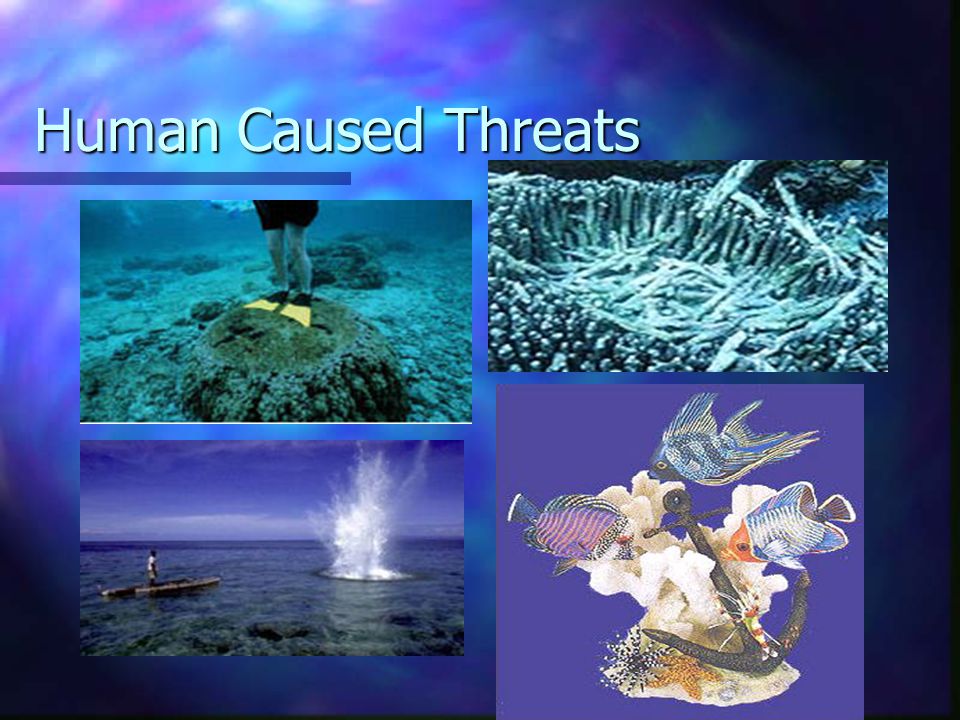 Human Caused Threats